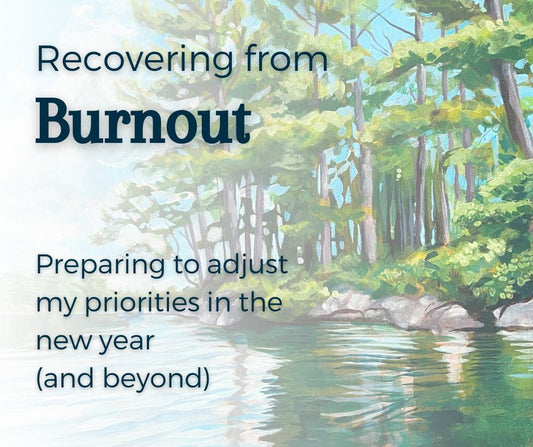 Recovering from
Burnout

Preparing to adjust my priorities in the new year (and beyond)